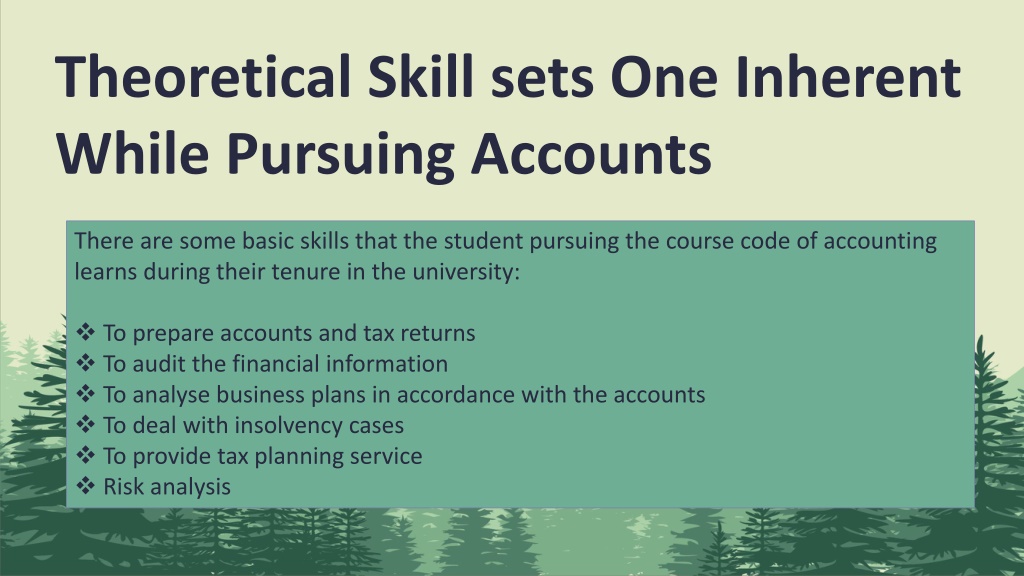 Theoretical Skill sets One Inherent While Pursuing Accounts

There are some basic skills that the student pursuing the course code of accounting learns during their tenure in the university:

❖ To prepare accounts and tax returns
❖ To audit the financial information
❖ To analyse business plans in accordance with the accounts
❖ To deal with insolvency cases
❖ To provide tax planning service
❖ Risk analysis